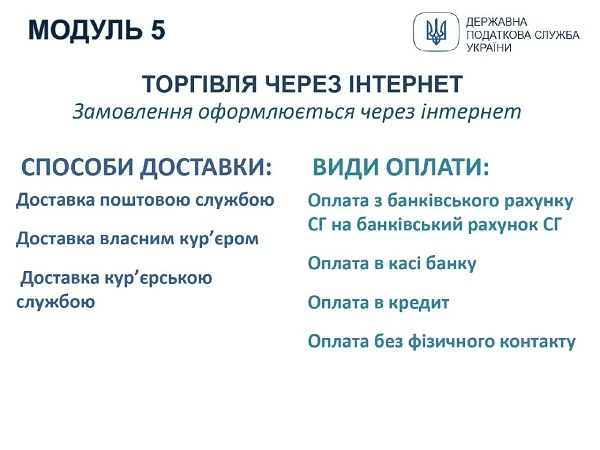 МОДУЛЬ 5

ДЕРЖАВНА ПОДАТКОВА СЛУЖБА УКРАЇНИ

ТОРГІВЛЯ ЧЕРЕЗ ІНТЕРНЕТ
Замовлення оформлюється через інтернет

СПОСОБИ ДОСТАВКИ:

Доставка поштовою службою

Доставка власним кур'єром

Доставка кур'єрською службою

ВИДИ ОПЛАТИ:

Оплата з банківського рахунку СГ на банківський рахунок СГ

Оплата в касі банку

Оплата в кредит

Оплата без фізичного контакту